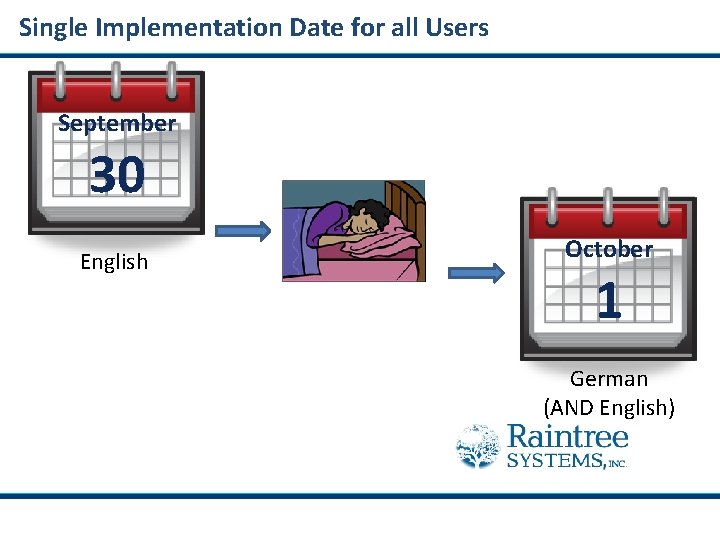 Single Implementation Date for all Users

September
30

English

October
1

German
(AND English)

Raintree
SYSTEMS, INC.